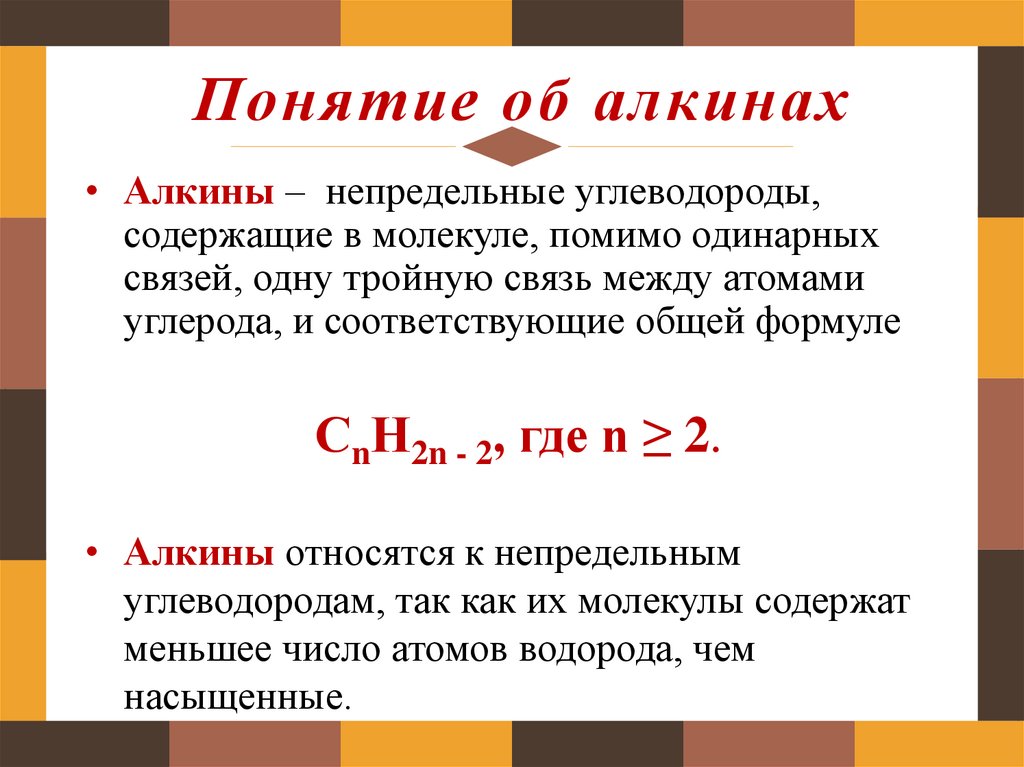 Понятие об алкинах

• Алкины – непредельные углеводороды, содержащие в молекуле, помимо одинарных связей, одну тройную связь между атомами углерода, и соответствующие общей формуле

$C_nH_{2n-2}$, где $n \geq 2$.

• Алкины относятся к непредельным углеводородам, так как их молекулы содержат меньшее число атомов водорода, чем насыщенные.